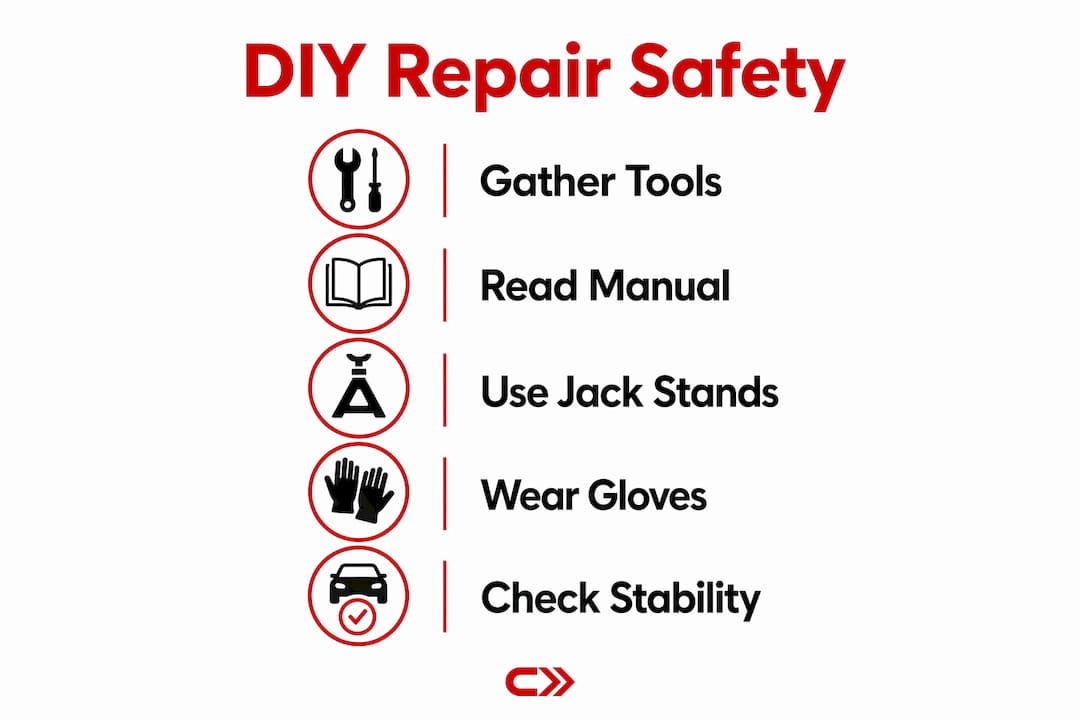 DIY Repair Safety

Gather Tools

Read Manual

Use Jack Stands

Wear Gloves

Check Stability